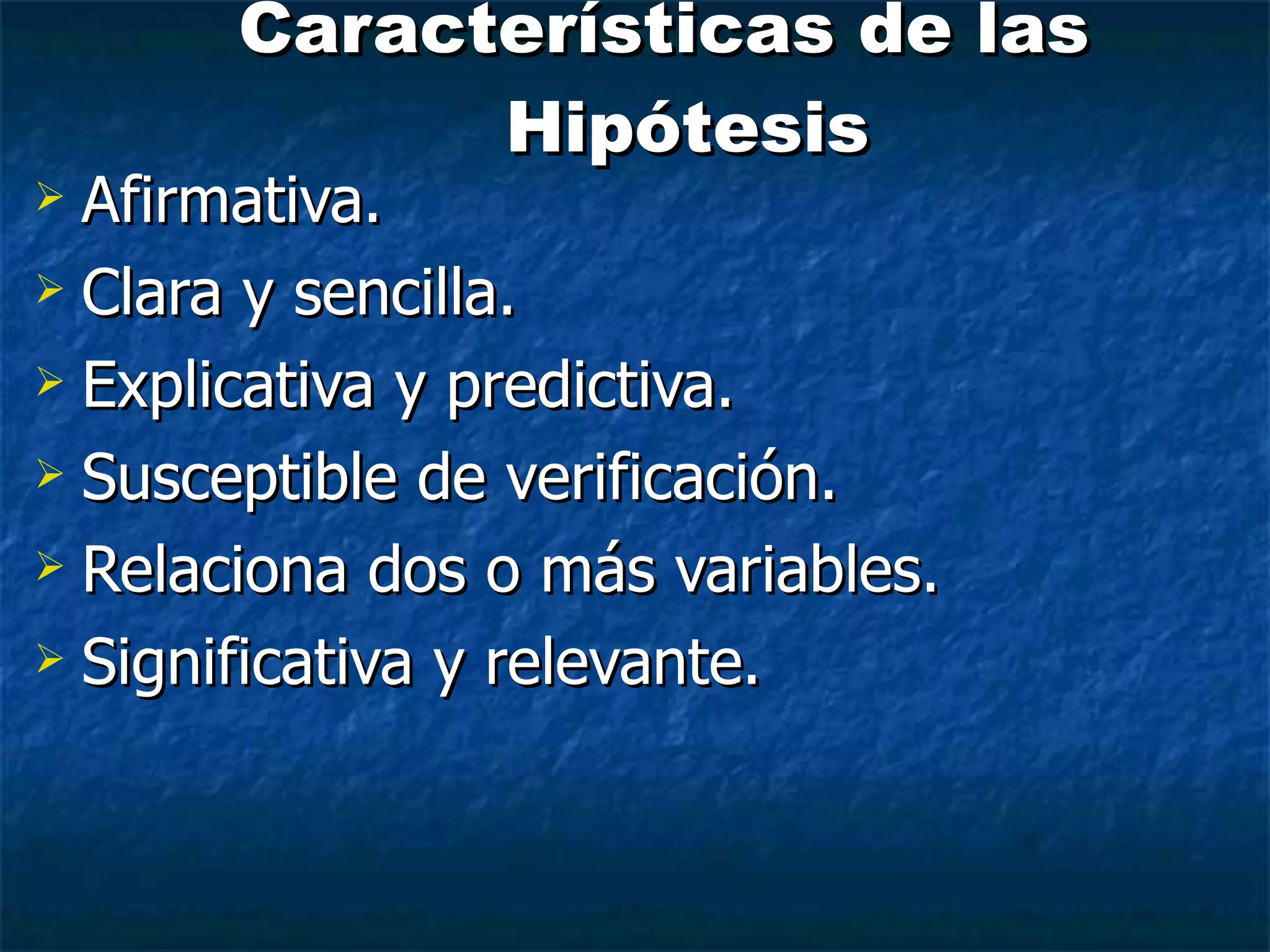 Características de las Hipótesis

➢ Afirmativa.
➢ Clara y sencilla.
➢ Explicativa y predictiva.
➢ Susceptible de verificación.
➢ Relaciona dos o más variables.
➢ Significativa y relevante.